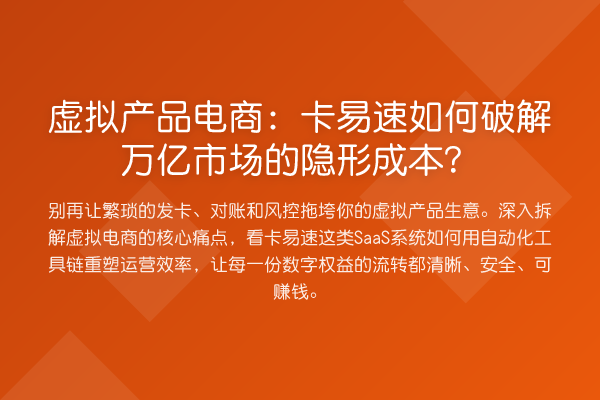 虚拟产品电商：卡易速如何破解万亿市场的隐形成本？

别再让繁琐的发卡、对账和风控拖垮你的虚拟产品生意。深入拆解虚拟电商的核心痛点，看卡易速这类SaaS系统如何用自动化工具链重塑运营效率，让每一份数字权益的流转都清晰、安全、可赚钱。